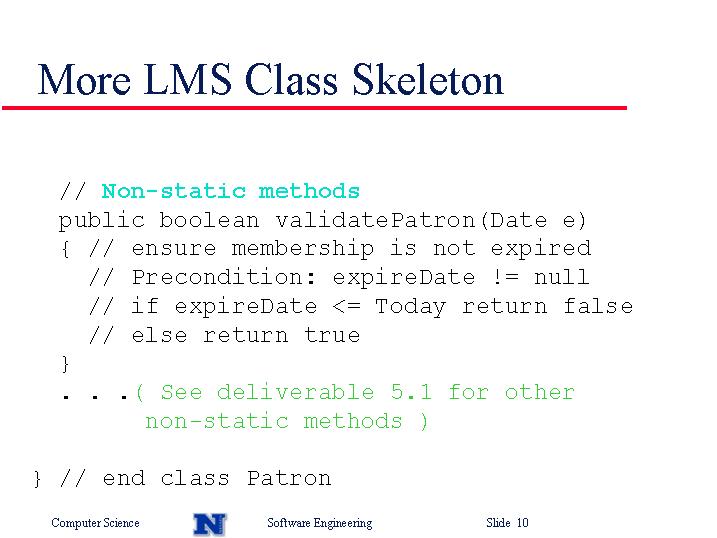 More LMS Class Skeleton

// Non-static methods
public boolean validatePatron(Date e)
{ // ensure membership is not expired
// Precondition: expireDate != null
// if expireDate <= Today return false
// else return true
}
. . .( See deliverable 5.1 for other non-static methods )

} // end class Patron

Computer Science

N

Software Engineering

Slide 10